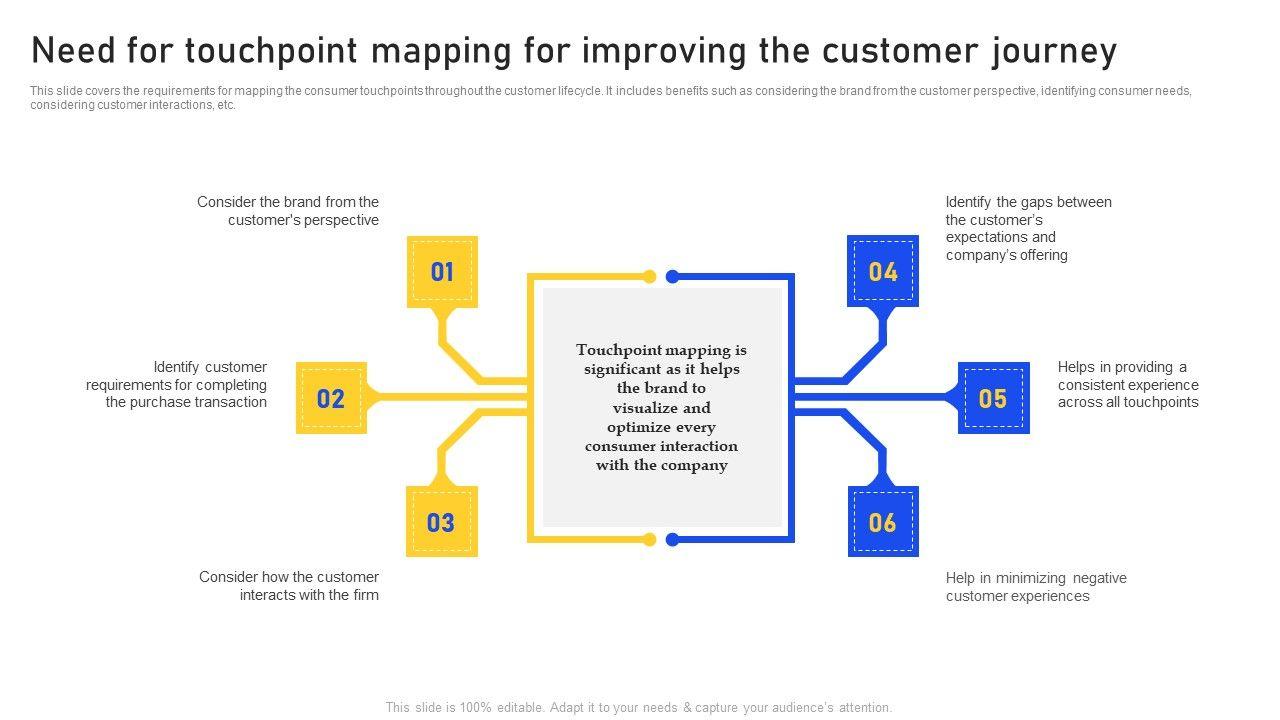 Need for touchpoint mapping for improving the customer journey

This slide covers the requirements for mapping the consumer touchpoints throughout the customer lifecycle. It includes benefits such as considering the brand from the customer perspective, identifying consumer needs, considering customer interactions, etc.

Consider the brand from the customer's perspective

01

Identify customer requirements for completing the purchase transaction

02

03

Consider how the customer interacts with the firm

Touchpoint mapping is significant as it helps the brand to visualize and optimize every consumer interaction with the company

Identify the gaps between the customer's expectations and company's offering

04

05

Helps in providing a consistent experience across all touchpoints

06

Help in minimizing negative customer experiences

This slide is 100% editable. Adapt it to your needs & capture your audience's attention.